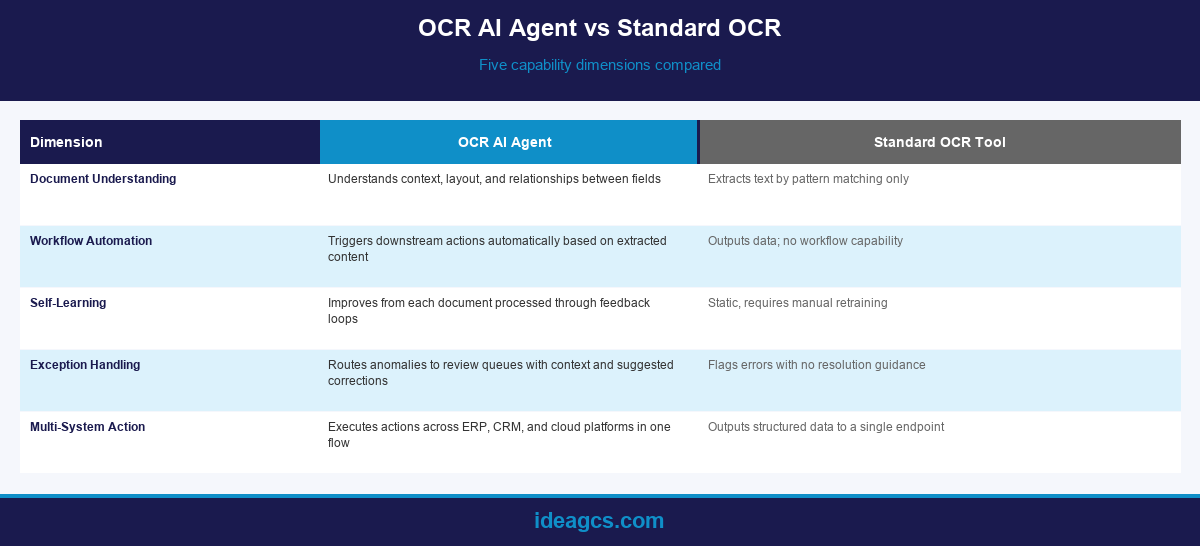 OCR AI Agent vs Standard OCR

Five capability dimensions compared

| Dimension | OCR AI Agent | Standard OCR Tool |
|---|---|---|
| Document Understanding | Understands context, layout, and relationships between fields | Extracts text by pattern matching only |
| Workflow Automation | Triggers downstream actions automatically based on extracted content | Outputs data; no workflow capability |
| Self-Learning | Improves from each document processed through feedback loops | Static, requires manual retraining |
| Exception Handling | Routes anomalies to review queues with context and suggested corrections | Flags errors with no resolution guidance |
| Multi-System Action | Executes actions across ERP, CRM, and cloud platforms in one flow | Outputs structured data to a single endpoint |

ideagcs.com